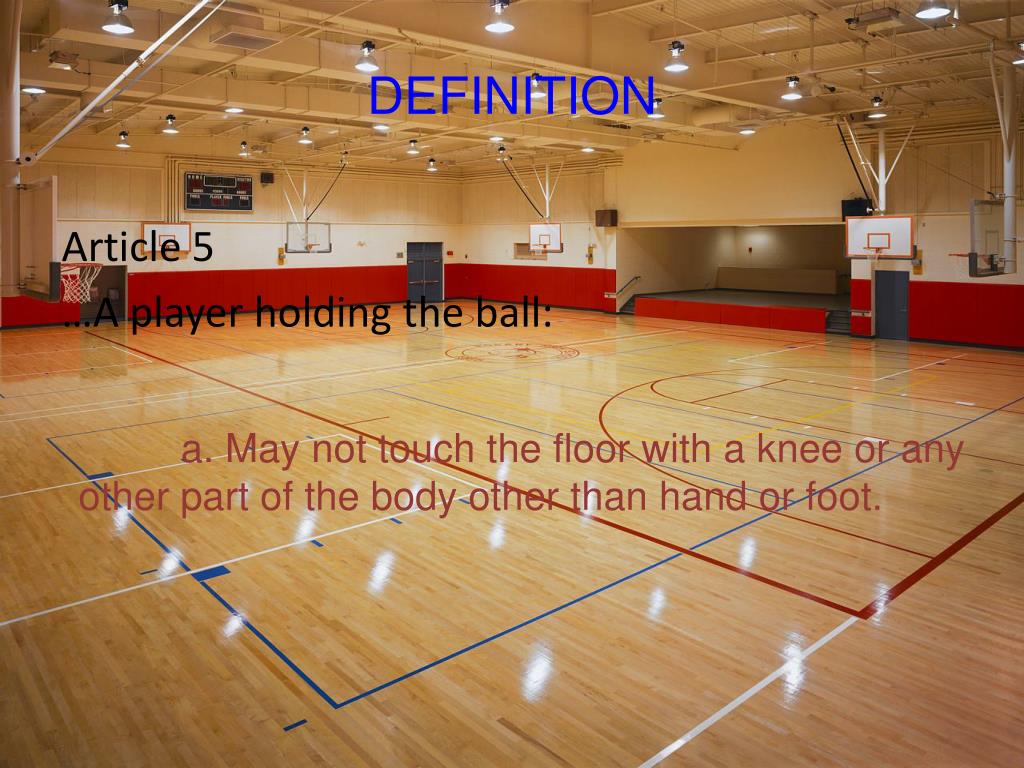 DEFINITION

Article 5

…A player holding the ball:

a. May not touch the floor with a knee or any other part of the body other than hand or foot.